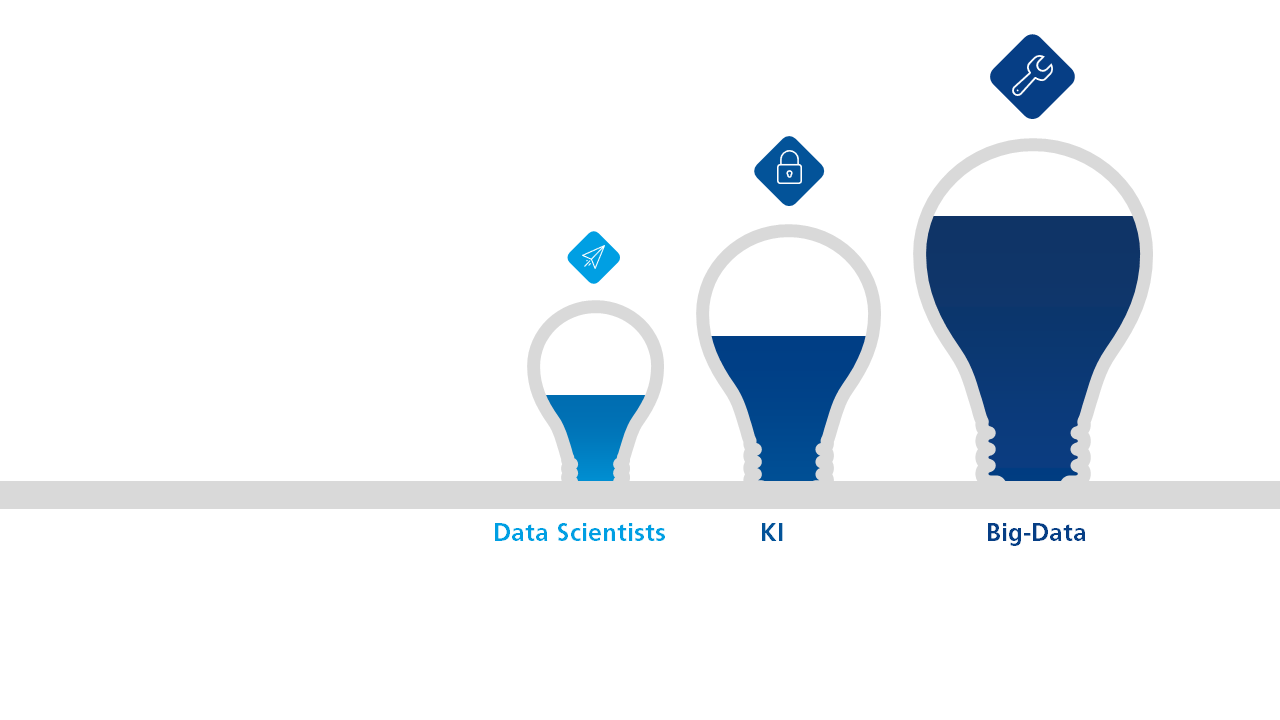 Data Scientists

KI

Big-Data